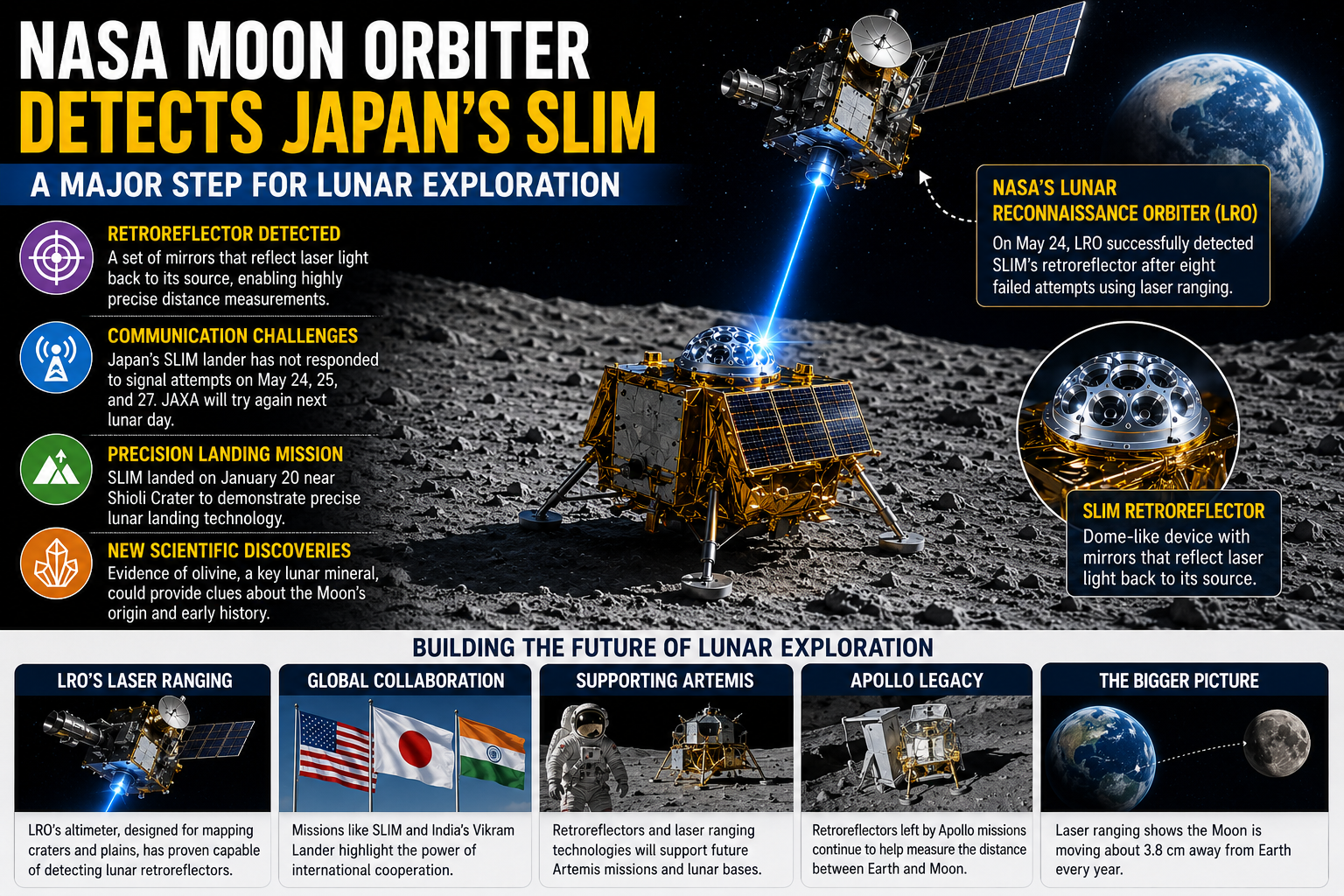 NASA MOON ORBITER
DETECTS JAPAN'S SLIM

A MAJOR STEP FOR LUNAR EXPLORATION

RETROREFLECTOR DETECTED
A set of mirrors that reflect laser light back to its source, enabling highly precise distance measurements.

COMMUNICATION CHALLENGES
Japan's SLIM lander has not responded to signal attempts on May 24, 25, and 27. JAXA will try again next lunar day.

PRECISION LANDING MISSION
SLIM landed on January 20 near Shioli Crater to demonstrate precise lunar landing technology.

NEW SCIENTIFIC DISCOVERIES
Evidence of olivine, a key lunar mineral, could provide clues about the Moon's origin and early history.

NASA'S LUNAR RECONNAISSANCE ORBITER (LRO)
On May 24, LRO successfully detected SLIM's retroreflector after eight failed attempts using laser ranging.

SLIM RETROREFLECTOR
Dome-like device with mirrors that reflect laser light back to its source.

BUILDING THE FUTURE OF LUNAR EXPLORATION

LRO'S LASER RANGING
LRO's altimeter, designed for mapping craters and plains, has proven capable of detecting lunar retroreflectors.

GLOBAL COLLABORATION
Missions like SLIM and India's Vikram Lander highlight the power of international cooperation.

SUPPORTING ARTEMIS
Retroreflectors and laser ranging technologies will support future Artemis missions and lunar bases.

APOLLO LEGACY
Retroreflectors left by Apollo missions continue to help measure the distance between Earth and Moon.

THE BIGGER PICTURE
Laser ranging shows the Moon is moving about 3.8 cm away from Earth every year.